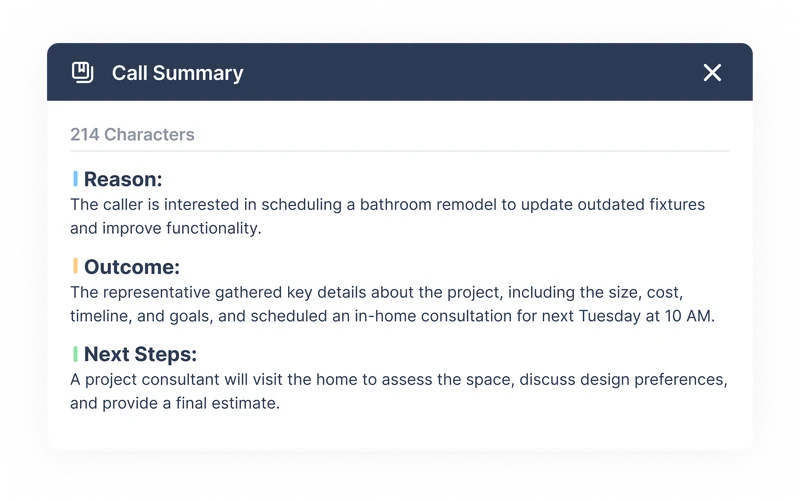 Call Summary

214 Characters

Reason:
The caller is interested in scheduling a bathroom remodel to update outdated fixtures and improve functionality.

Outcome:
The representative gathered key details about the project, including the size, cost, timeline, and goals, and scheduled an in-home consultation for next Tuesday at 10 AM.

Next Steps:
A project consultant will visit the home to assess the space, discuss design preferences, and provide a final estimate.